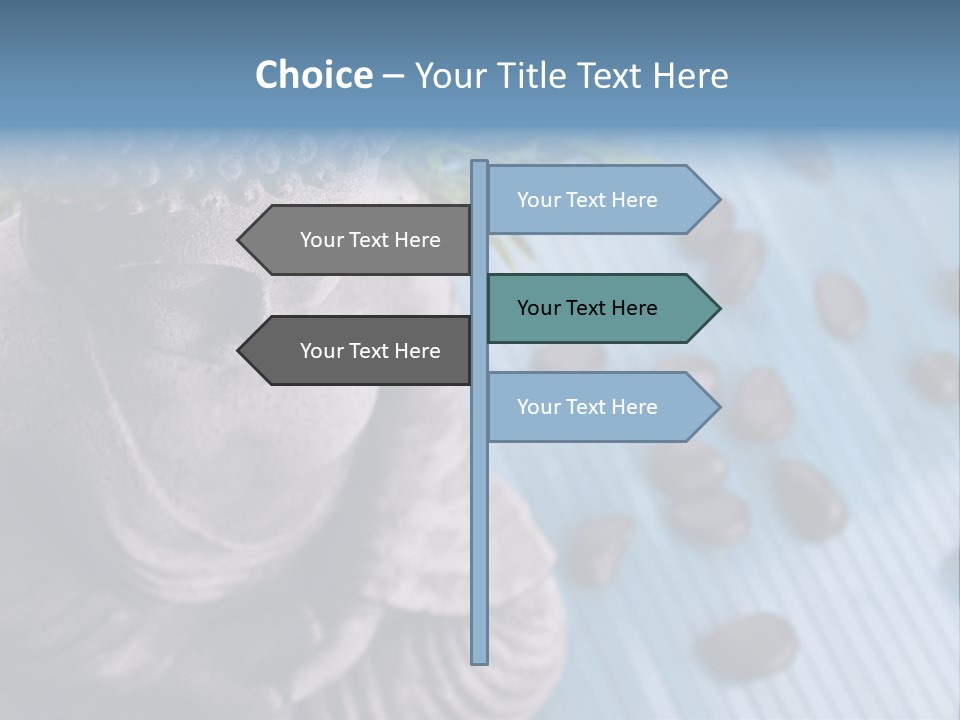 Choice – Your Title Text Here

Your Text Here

Your Text Here

Your Text Here

Your Text Here

Your Text Here